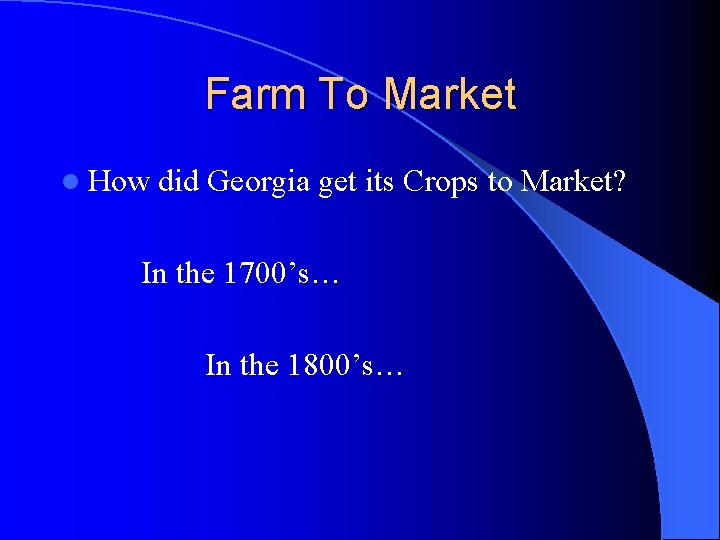 Farm To Market

How did Georgia get its Crops to Market?

In the 1700’s…

In the 1800’s…